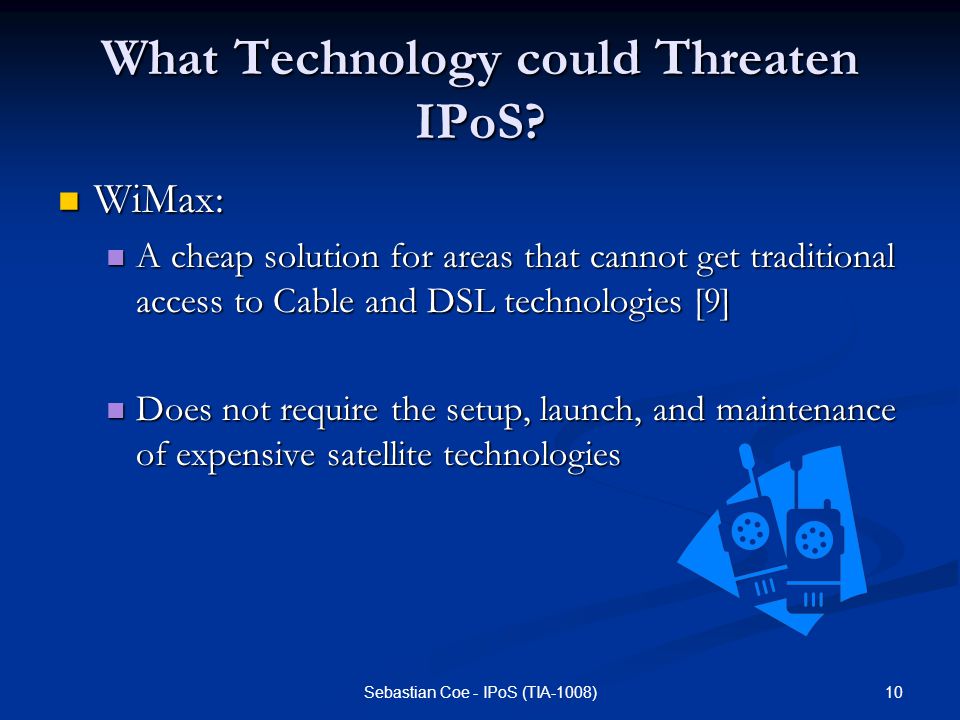 What Technology could Threaten IPoS?

WiMax:

A cheap solution for areas that cannot get traditional access to Cable and DSL technologies [9]

Does not require the setup, launch, and maintenance of expensive satellite technologies

Sebastian Coe - IPoS (TIA-1008)

10